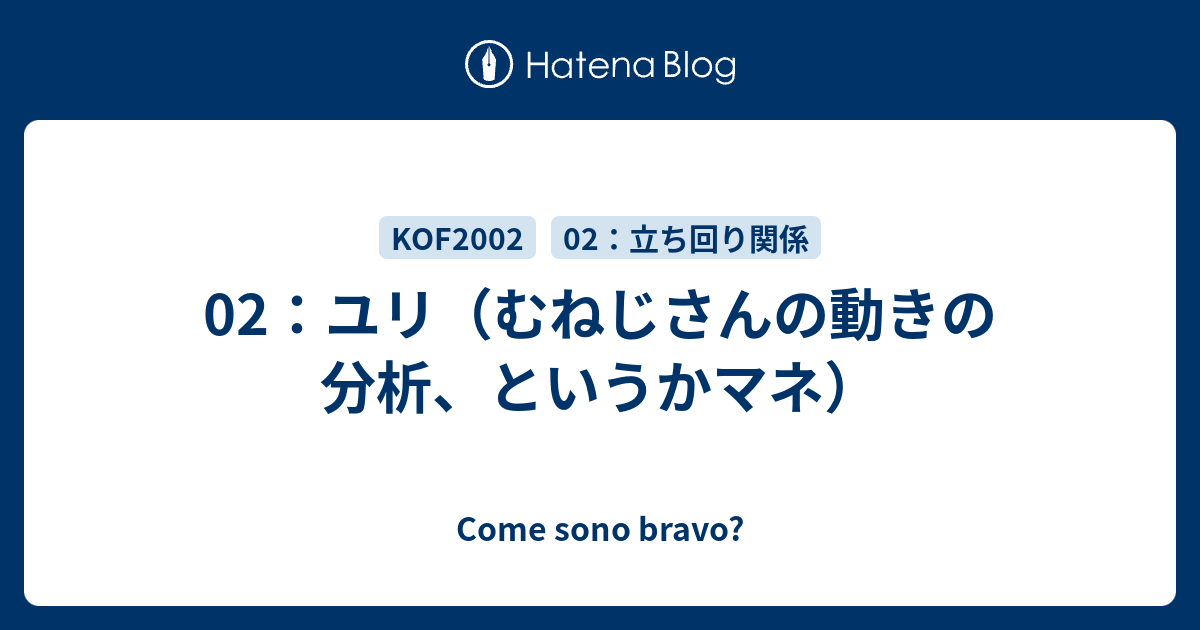 Hatena Blog

KOF2002

02：立ち回り関係

02：ユリ（むねじさんの動きの分析、というかマネ）

Come sono bravo?